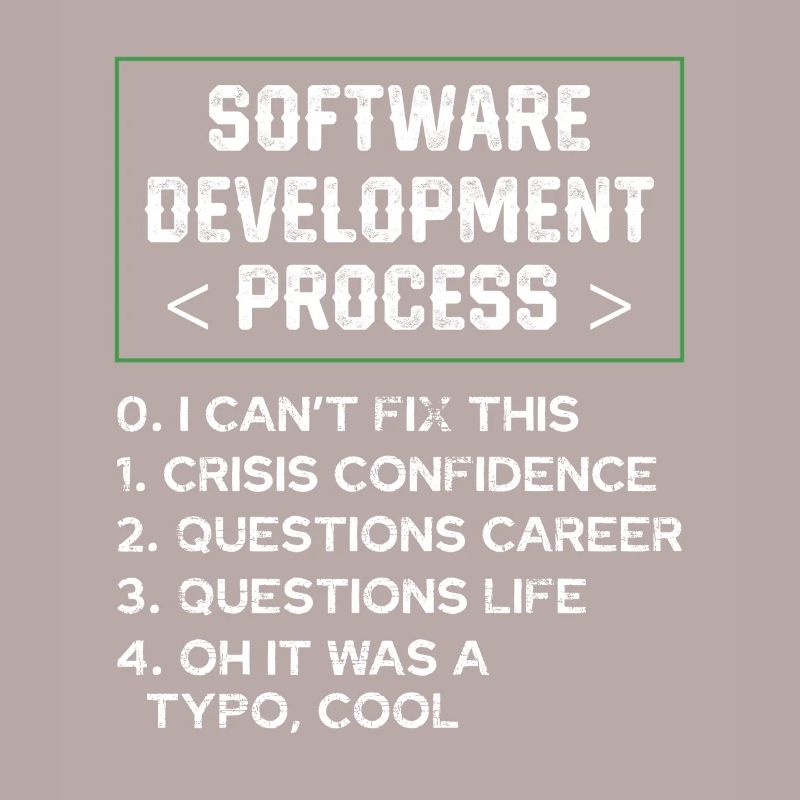 SOFTWARE DEVELOPMENT < PROCESS >

0. I CAN'T FIX THIS
1. CRISIS CONFIDENCE
2. QUESTIONS CAREER
3. QUESTIONS LIFE
4. OH IT WAS A TYPO, COOL